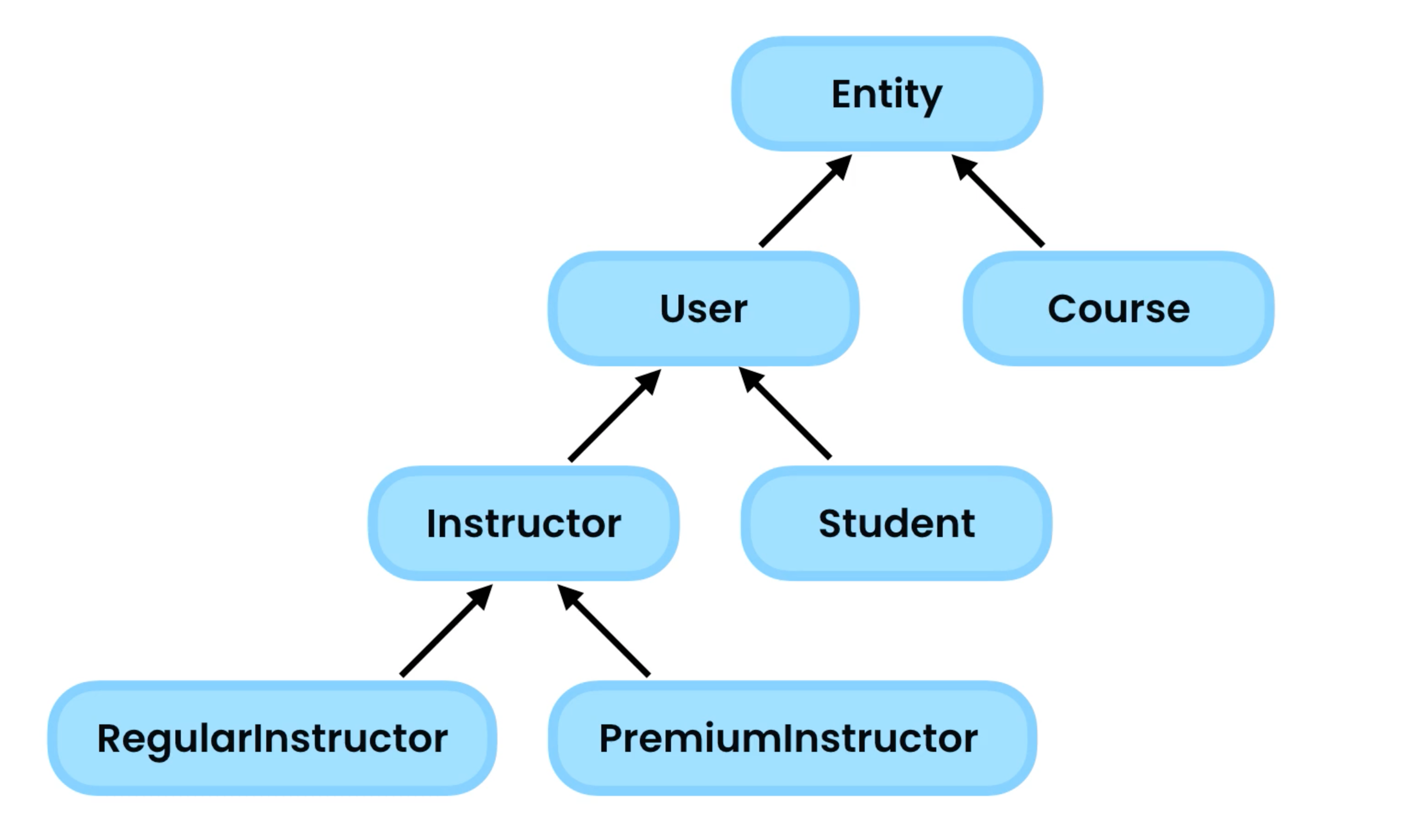 Entity

User

Course

Instructor

Student

RegularInstructor

PremiumInstructor